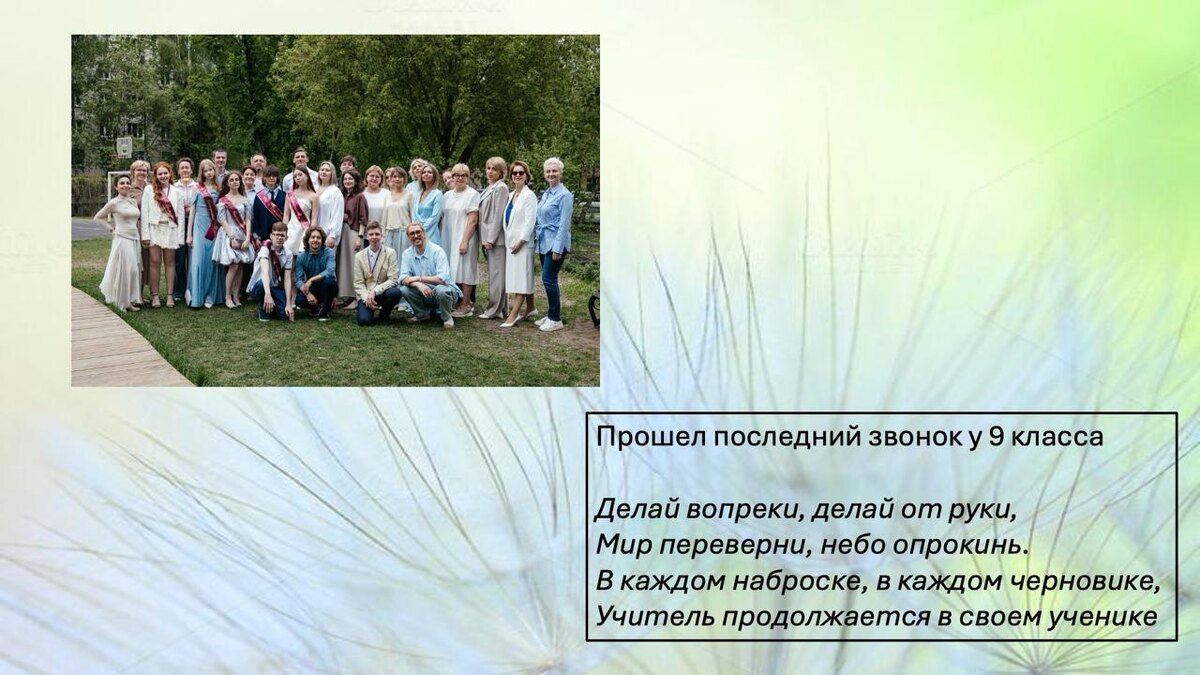 Прошел последний звонок у 9 класса

Делай вопреки, делай от руки,
Мир переверни, небо опрокинь.
В каждом наброске, в каждом черновике,
Учитель продолжается в своем ученике